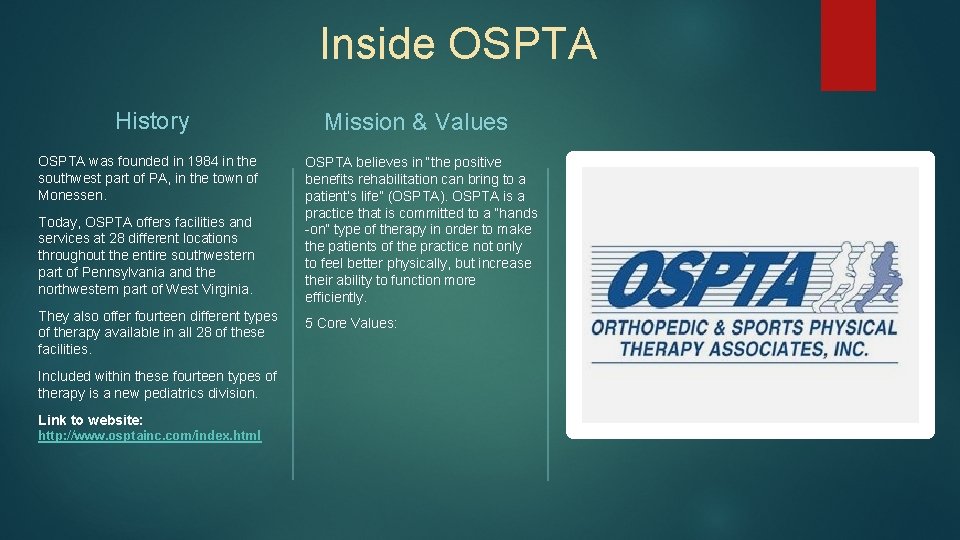 Inside OSPTA

History

OSPTA was founded in 1984 in the southwest part of PA, in the town of Monessen.

Today, OSPTA offers facilities and services at 28 different locations throughout the entire southwestern part of Pennsylvania and the northwestern part of West Virginia.

They also offer fourteen different types of therapy available in all 28 of these facilities.

Included within these fourteen types of therapy is a new pediatrics division.

Link to website: http://www.osptainc.com/index.html

Mission & Values

OSPTA believes in "the positive benefits rehabilitation can bring to a patient's life" (OSPTA). OSPTA is a practice that is committed to a "hands -on" type of therapy in order to make the patients of the practice not only to feel better physically, but increase their ability to function more efficiently.

5 Core Values:

OSPTA
ORTHOPEDIC & SPORTS PHYSICAL THERAPY ASSOCIATES, INC.